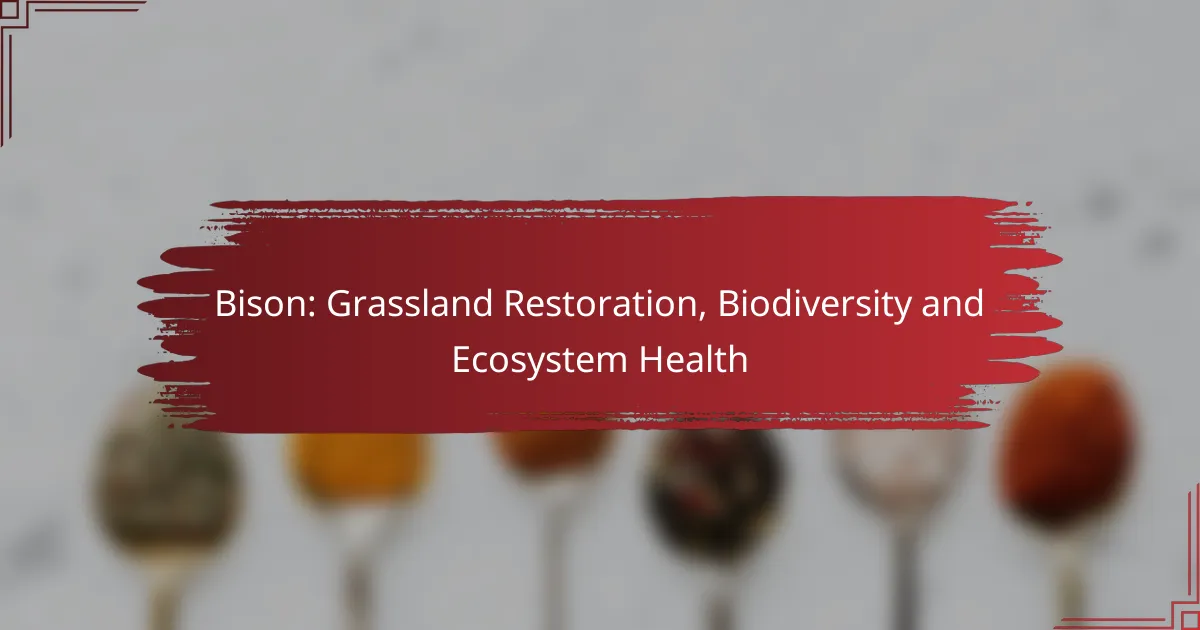 Bison: Grassland Restoration, Biodiversity and Ecosystem Health